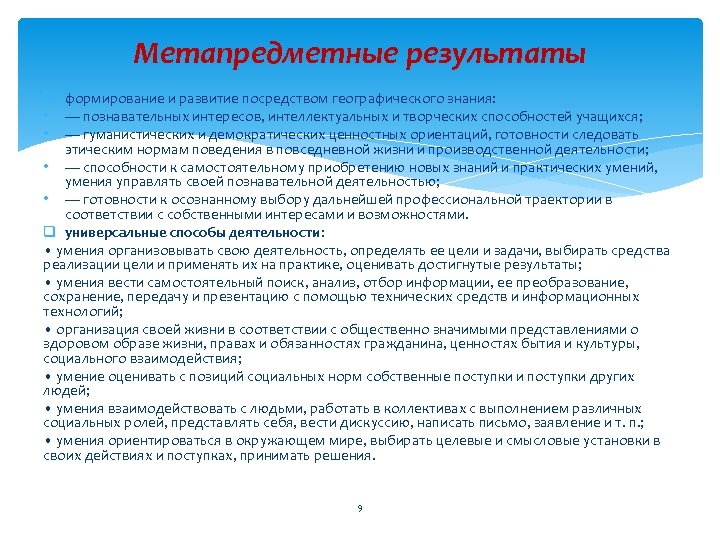 Метапредметные результаты

формирование и развитие посредством географического знания:

• — познавательных интересов, интеллектуальных и творческих способностей учащихся;

• — гуманистических и демократических ценностных ориентаций, готовности следовать этическим нормам поведения в повседневной жизни и производственной деятельности;

• — способности к самостоятельному приобретению новых знаний и практических умений, умения управлять своей познавательной деятельностью;

• — готовности к осознанному выбору дальнейшей профессиональной траектории в соответствии с собственными интересами и возможностями.

❑ универсальные способы деятельности:

• умения организовывать свою деятельность, определять ее цели и задачи, выбирать средства реализации цели и применять их на практике, оценивать достигнутые результаты;

• умения вести самостоятельный поиск, анализ, отбор информации, ее преобразование, сохранение, передачу и презентацию с помощью технических средств и информационных технологий;

• организация своей жизни в соответствии с общественно значимыми представлениями о здоровом образе жизни, правах и обязанностях гражданина, ценностях бытия и культуры, социального взаимодействия;

• умение оценивать с позиций социальных норм собственные поступки и поступки других людей;

• умения взаимодействовать с людьми, работать в коллективах с выполнением различных социальных ролей, представлять себя, вести дискуссию, написать письмо, заявление и т. п.;

• умения ориентироваться в окружающем мире, выбирать целевые и смысловые установки в своих действиях и поступках, принимать решения.

9